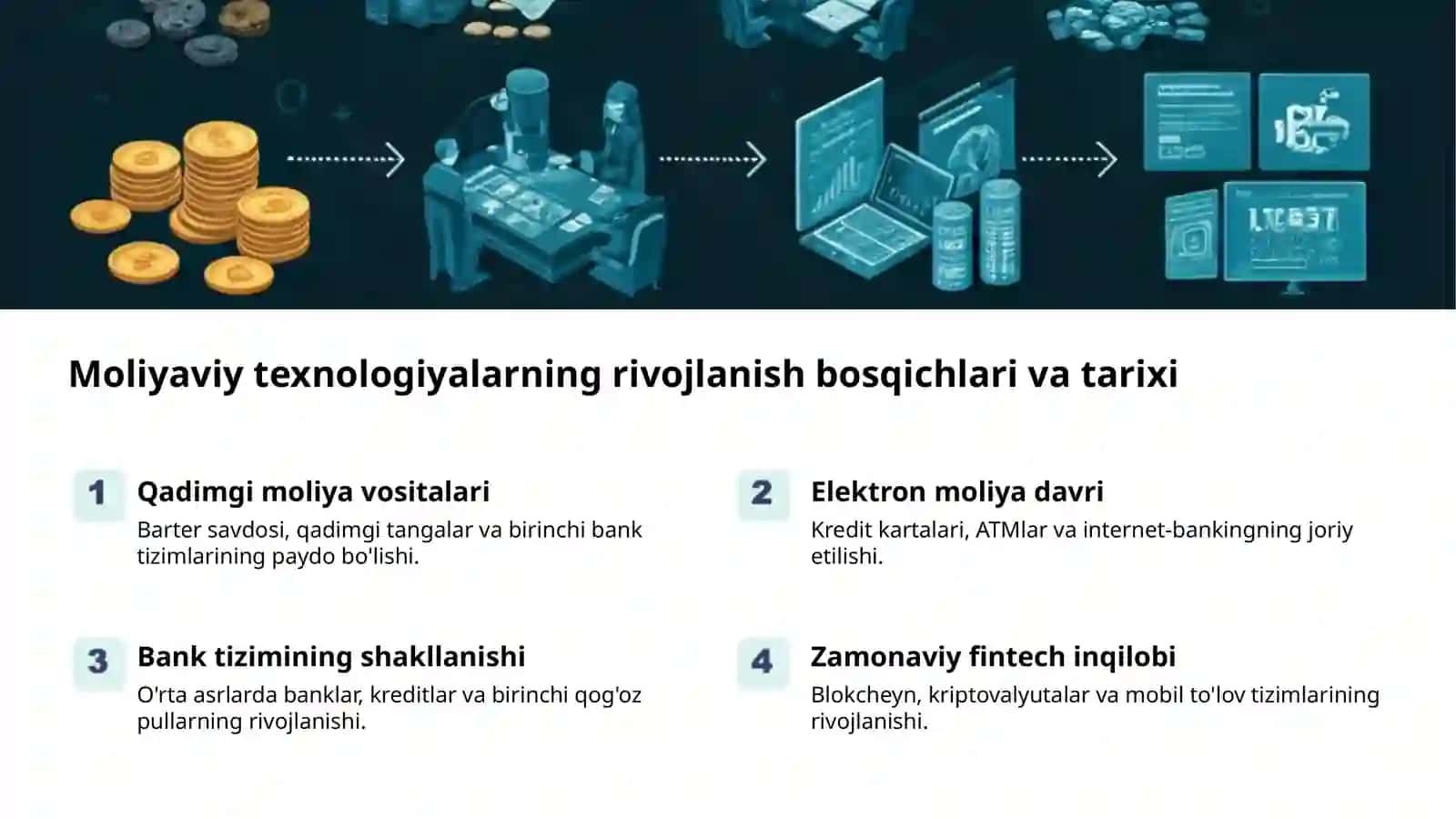 Moliyaviy texnologiyalarning rivojlanish bosqichlari va tarixi

1 Qadimgi moliya vositalari
Barter savdosi, qadimgi tangalar va birinchi bank tizimlarining paydo bo'lishi.

2 Elektron moliya davri
Kredit kartalari, ATMlar va internet-bankingning joriy etilishi.

3 Bank tizimining shakllanishi
O'rta asrlarda banklar, kreditlar va birinchi qog'oz pullarning rivojlanishi.

4 Zamonaviy fintech inqilobi
Blokcheyn, kriptovalyutalar va mobil to'lov tizimlarining rivojlanishi.